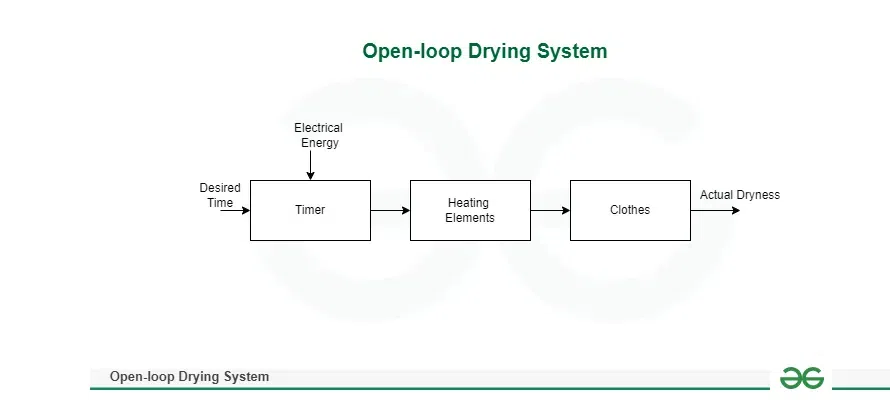 Open-loop Drying System

Electrical Energy

Desired Time

Timer

Heating Elements

Clothes

Actual Dryness

Open-loop Drying System